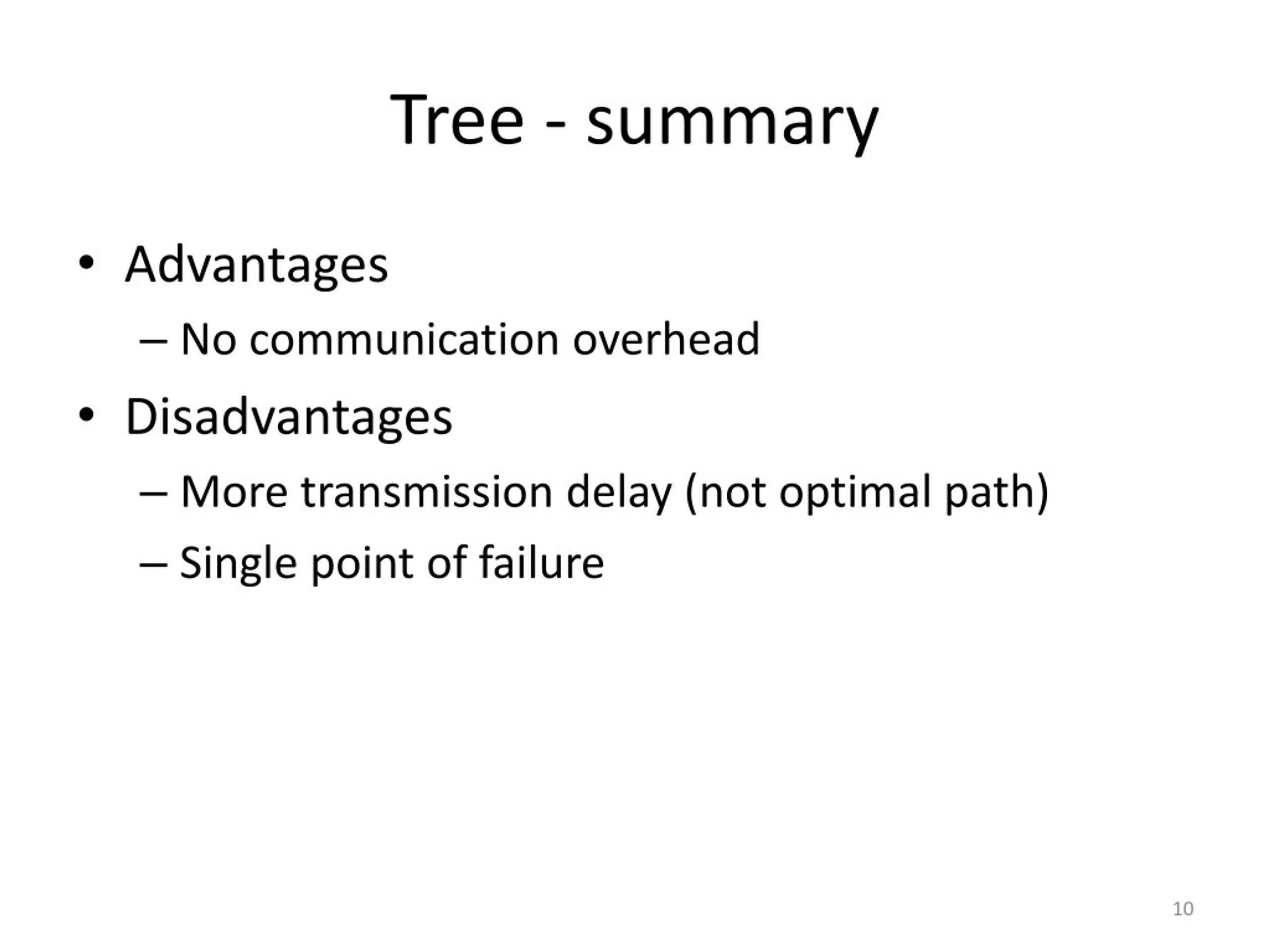 Tree - summary

• Advantages

– No communication overhead

• Disadvantages

– More transmission delay (not optimal path)

– Single point of failure

10